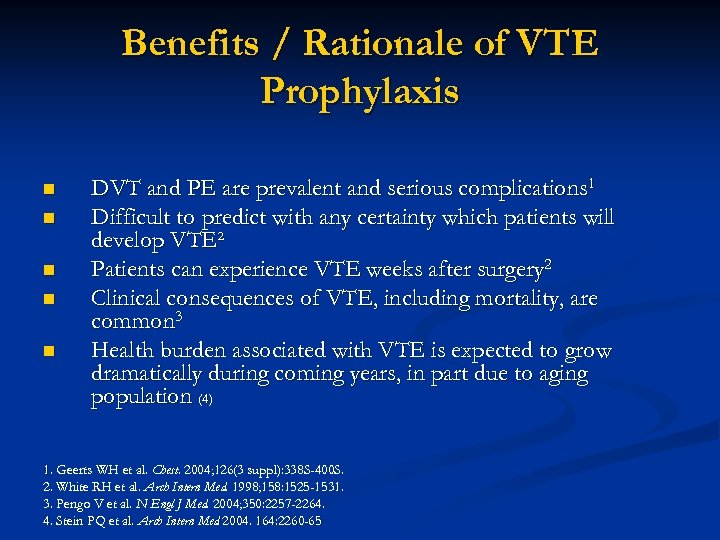 Benefits / Rationale of VTE Prophylaxis

- DVT and PE are prevalent and serious complications$^1$
- Difficult to predict with any certainty which patients will develop VTE$^2$
- Patients can experience VTE weeks after surgery$^2$
- Clinical consequences of VTE, including mortality, are common$^3$
- Health burden associated with VTE is expected to grow dramatically during coming years, in part due to aging population (4)

1. Geerts WH et al. Chest. 2004;126(3 suppl):338S-400S.
2. White RH et al. Arch Intern Med. 1998;158:1525-1531.
3. Pengo V et al. N Engl J Med. 2004;350:2257-2264.
4. Stein PQ et al. Arch Intern Med 2004. 164:2260-65